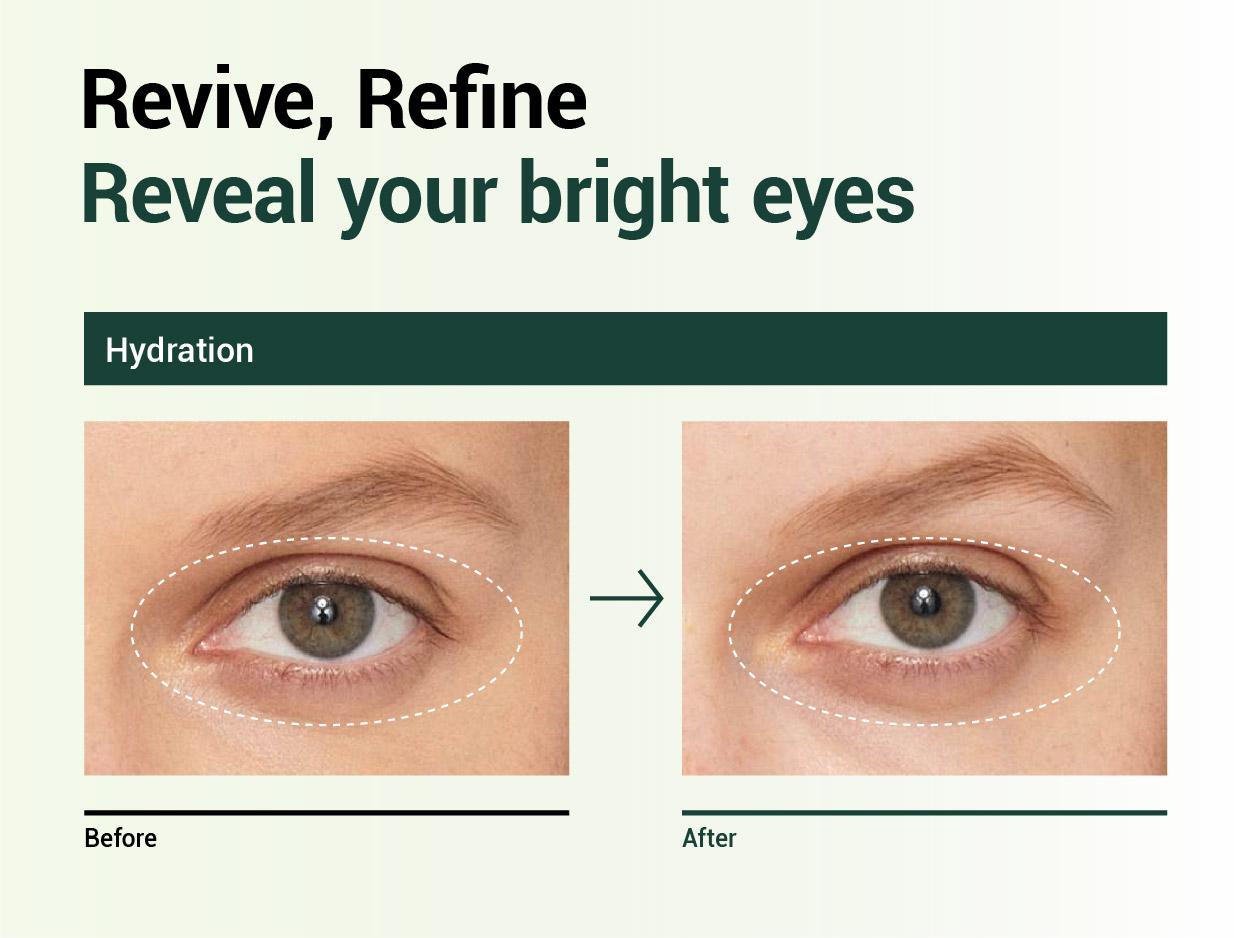 Revive, Refine
Reveal your bright eyes

Hydration

Before

After